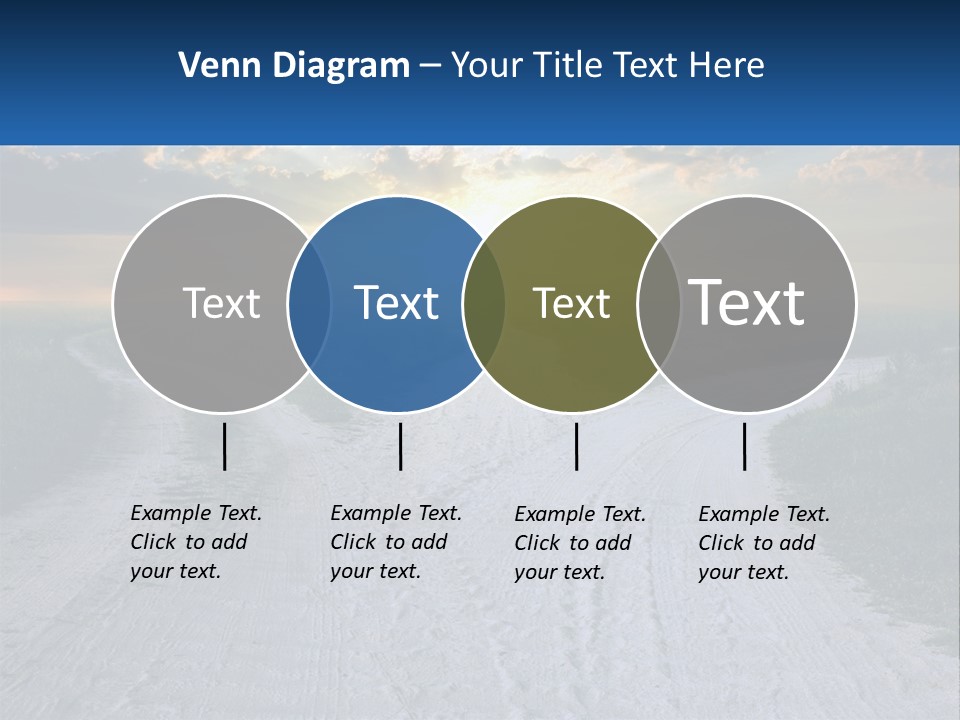 Venn Diagram – Your Title Text Here

Text

Text

Text

Text

Example Text. Click to add your text.

Example Text. Click to add your text.

Example Text. Click to add your text.

Example Text. Click to add your text.